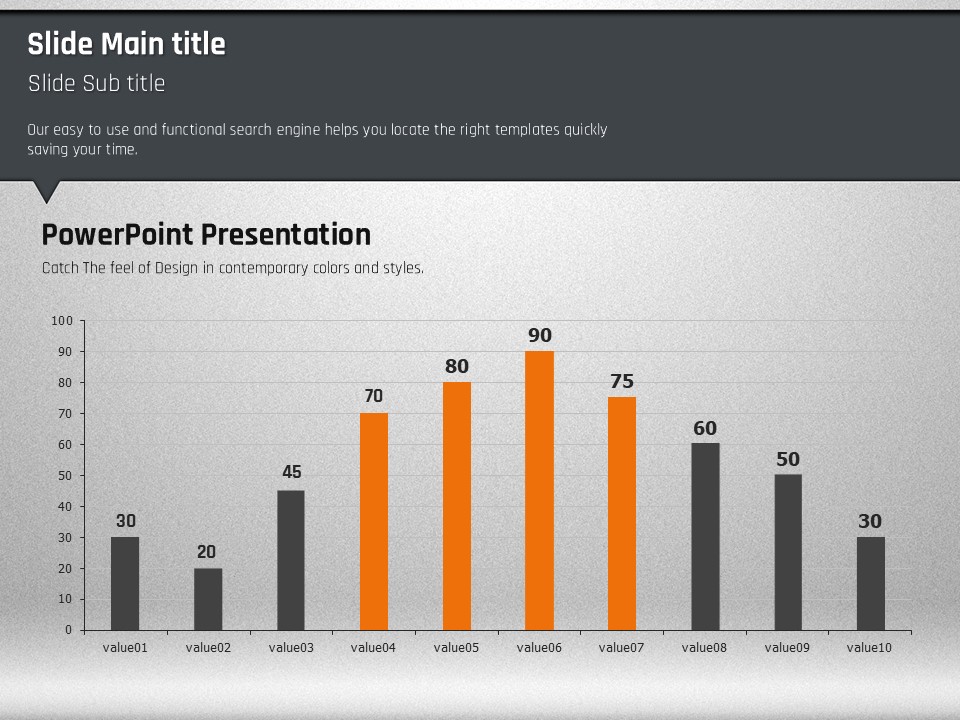 Slide Main title

Slide Sub title

Our easy to use and functional search engine helps you locate the right templates quickly saving your time.

PowerPoint Presentation

Catch The feel of Design in contemporary colors and styles.

100
90
80
70
60
50
40
30
20
10
0

30
20
45
70
80
90
75
60
50
30

value01
value02
value03
value04
value05
value06
value07
value08
value09
value10